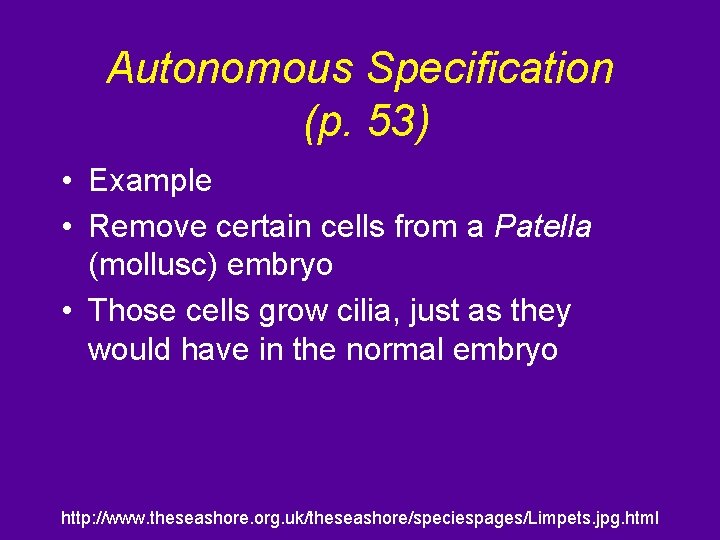 Autonomous Specification (p. 53)

• Example
• Remove certain cells from a Patella (mollusc) embryo
• Those cells grow cilia, just as they would have in the normal embryo

http://www.theseashore.org.uk/theseashore/speciespages/Limpets.jpg.html